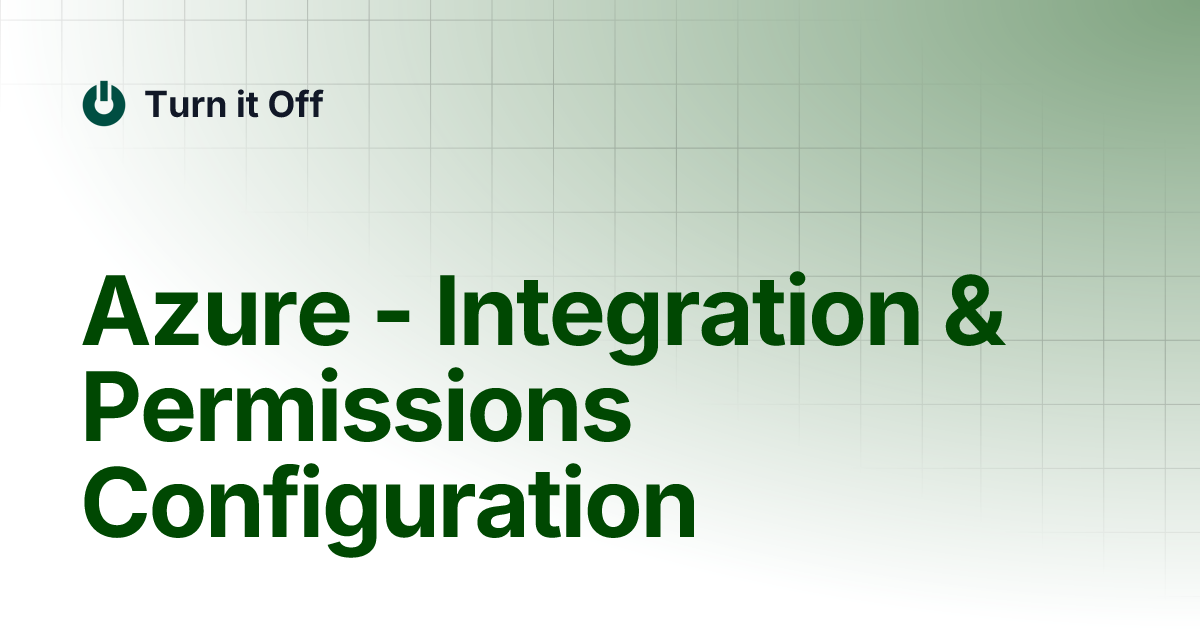 Turn it Off

Azure - Integration & Permissions Configuration